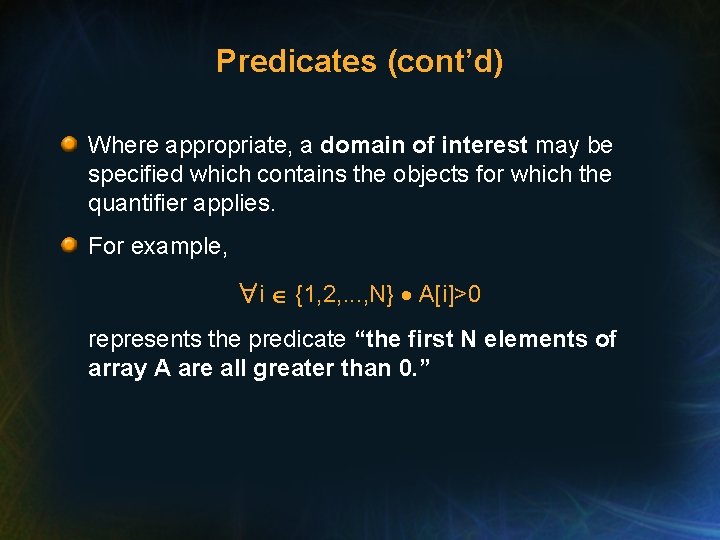 Predicates (cont'd)

• Where appropriate, a domain of interest may be specified which contains the objects for which the quantifier applies.

• For example,

$\forall i \in \{1,2,...,N\} \bullet A[i]>0$

represents the predicate "the first N elements of array A are all greater than 0."